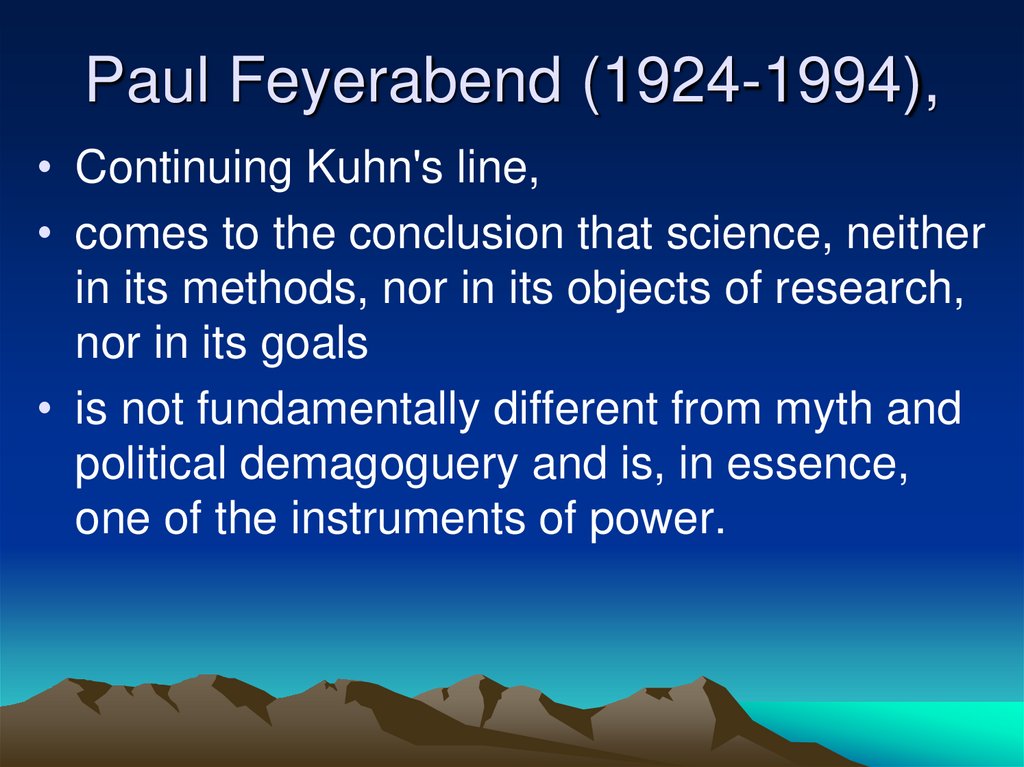 Paul Feyerabend (1924-1994),

• Continuing Kuhn's line,
• comes to the conclusion that science, neither in its methods, nor in its objects of research, nor in its goals
• is not fundamentally different from myth and political demagoguery and is, in essence, one of the instruments of power.